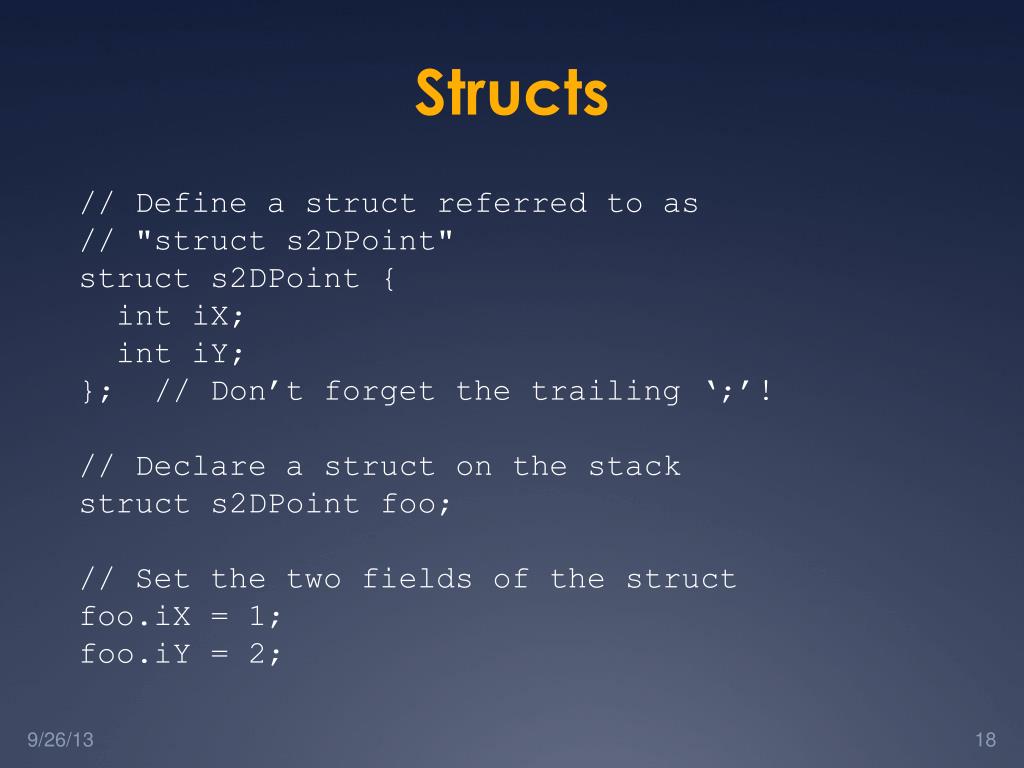 Structs

// Define a struct referred to as
// "struct s2DPoint"
struct s2DPoint {
  int iX;
  int iY;
};  // Don’t forget the trailing ‘;’!

// Declare a struct on the stack
struct s2DPoint foo;

// Set the two fields of the struct
foo.iX = 1;
foo.iY = 2;

9/26/13

18